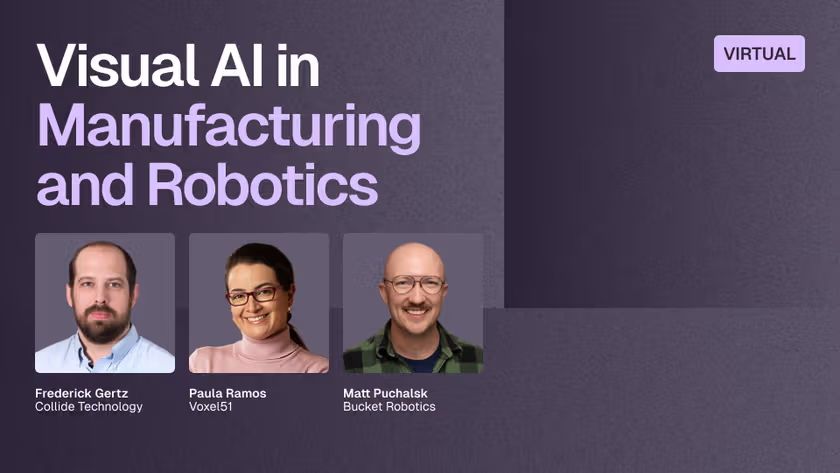 Visual AI in Manufacturing and Robotics

VIRTUAL

Frederick Gertz
Collide Technology

Paula Ramos
Voxel51

Matt Puchalsk
Bucket Robotics